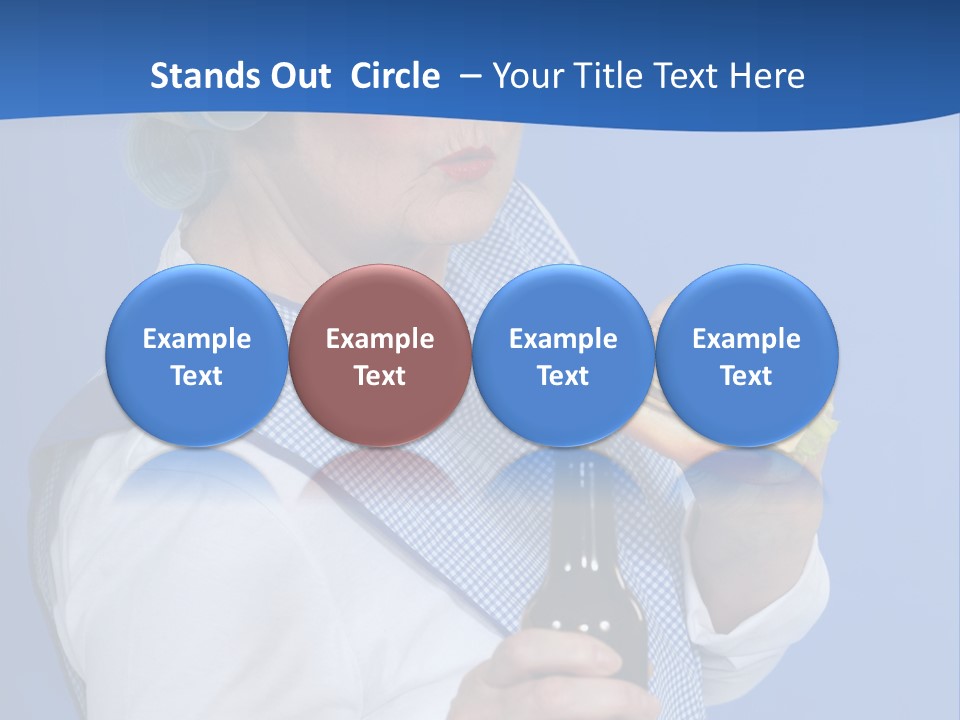 Stands Out Circle – Your Title Text Here

Example Text

Example Text

Example Text

Example Text